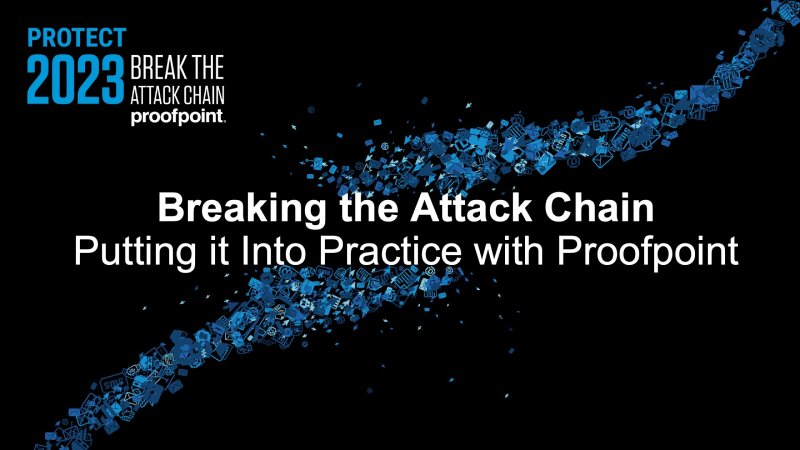 PROTECT
2023 BREAK THE ATTACK CHAIN
proofpoint.

Breaking the Attack Chain
Putting it Into Practice with Proofpoint